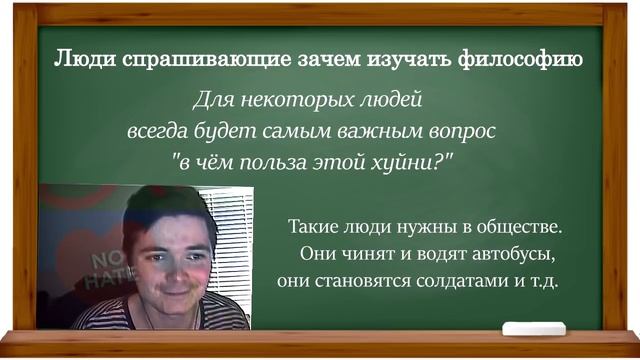 Люди спрашивающие зачем изучать философию

Для некоторых людей всегда будет самым важным вопрос "в чём польза этой хуйни?"

NO HATE

Такие люди нужны в обществе. Они чинят и водят автобусы, они становятся солдатами и т.д.